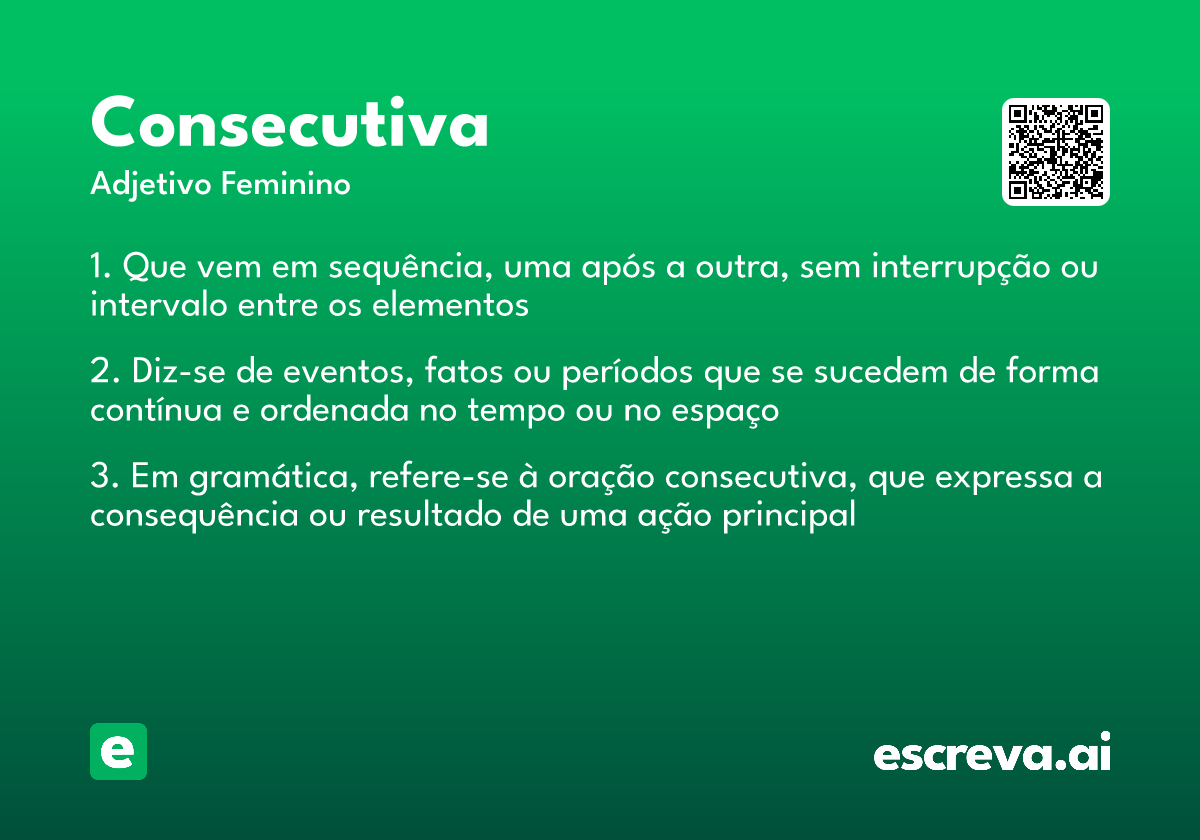 Consecutiva
Adjetivo Feminino

1. Que vem em sequência, uma após a outra, sem interrupção ou intervalo entre os elementos

2. Diz-se de eventos, fatos ou períodos que se sucedem de forma contínua e ordenada no tempo ou no espaço

3. Em gramática, refere-se à oração consecutiva, que expressa a consequência ou resultado de uma ação principal

e

escreva.ai